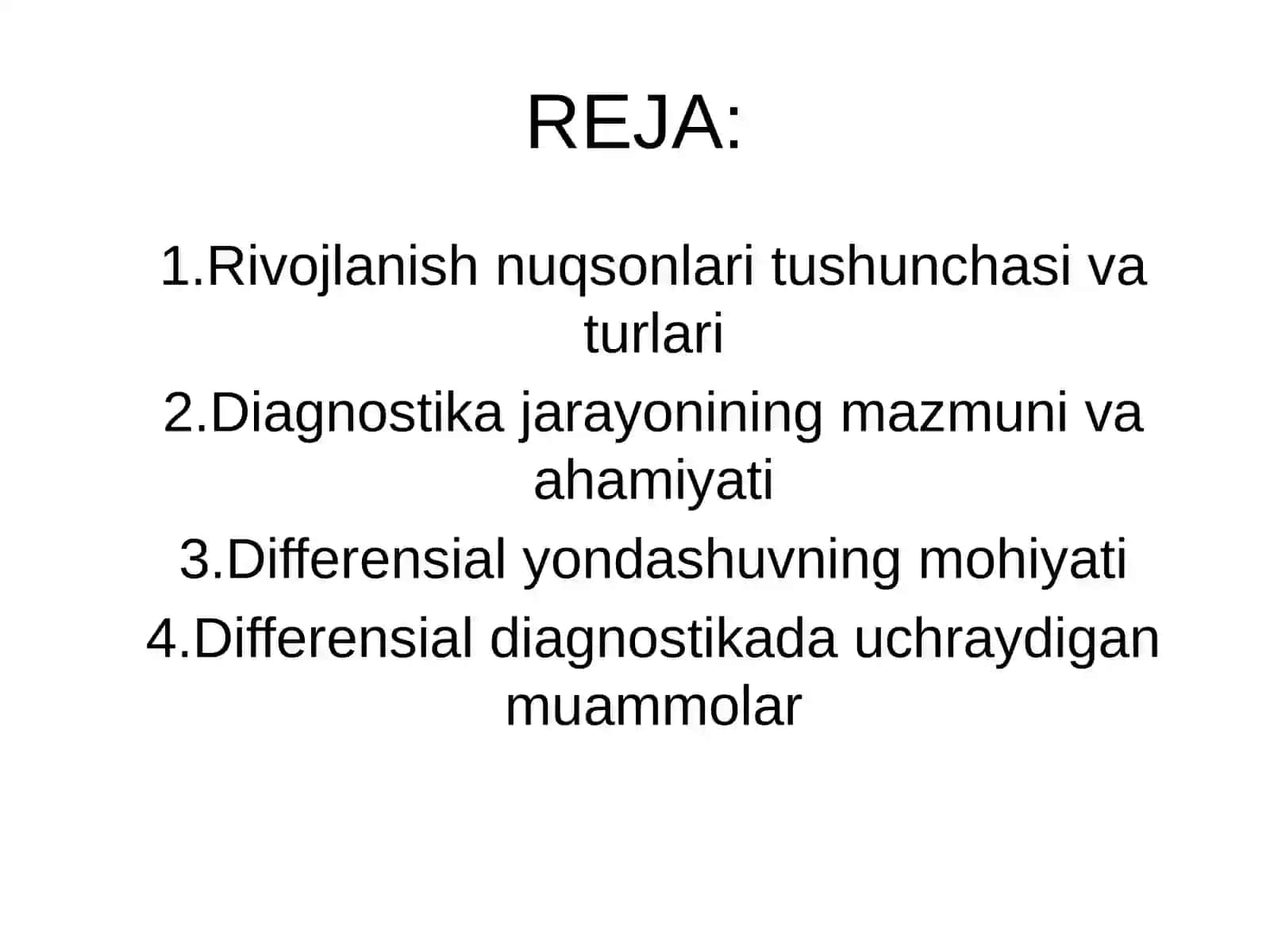 REJA:

1.Rivojlanish nuqsonlari tushunchasi va turlari

2.Diagnostika jarayonining mazmuni va ahamiyati

3.Differensial yondashuvning mohiyati

4.Differensial diagnostikada uchraydigan muammolar